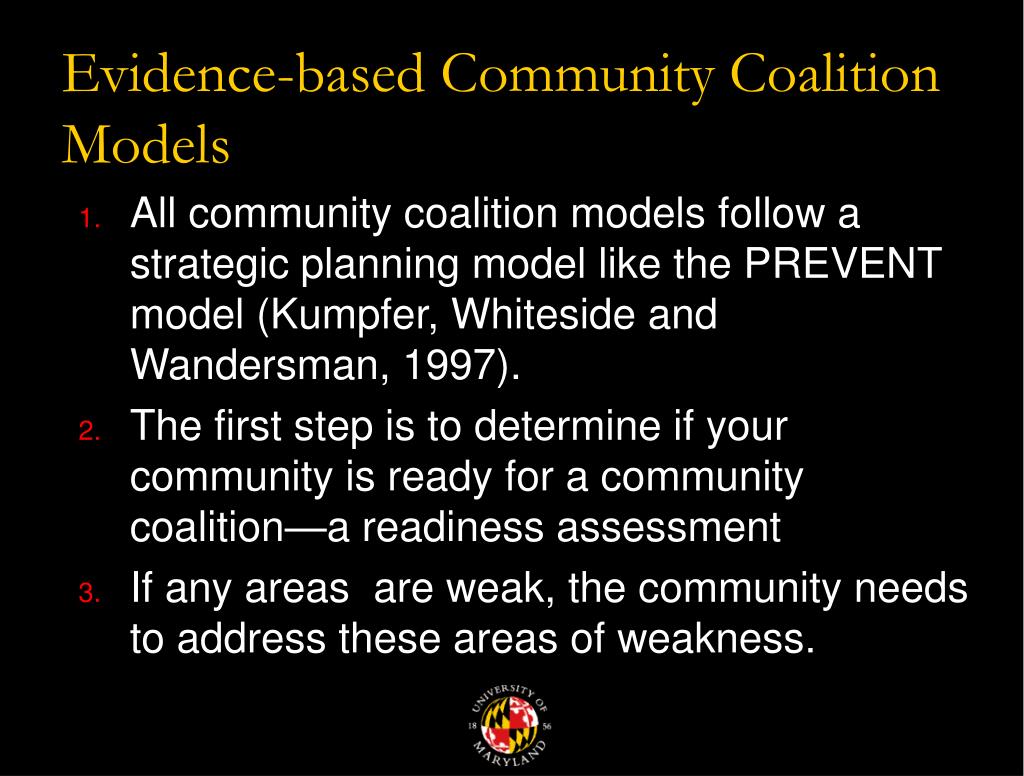 Evidence-based Community Coalition Models

1. All community coalition models follow a strategic planning model like the PREVENT model (Kumpfer, Whiteside and Wandersman, 1997).
2. The first step is to determine if your community is ready for a community coalition—a readiness assessment
3. If any areas are weak, the community needs to address these areas of weakness.

UNIVERSITY OF MARYLAND 18 56